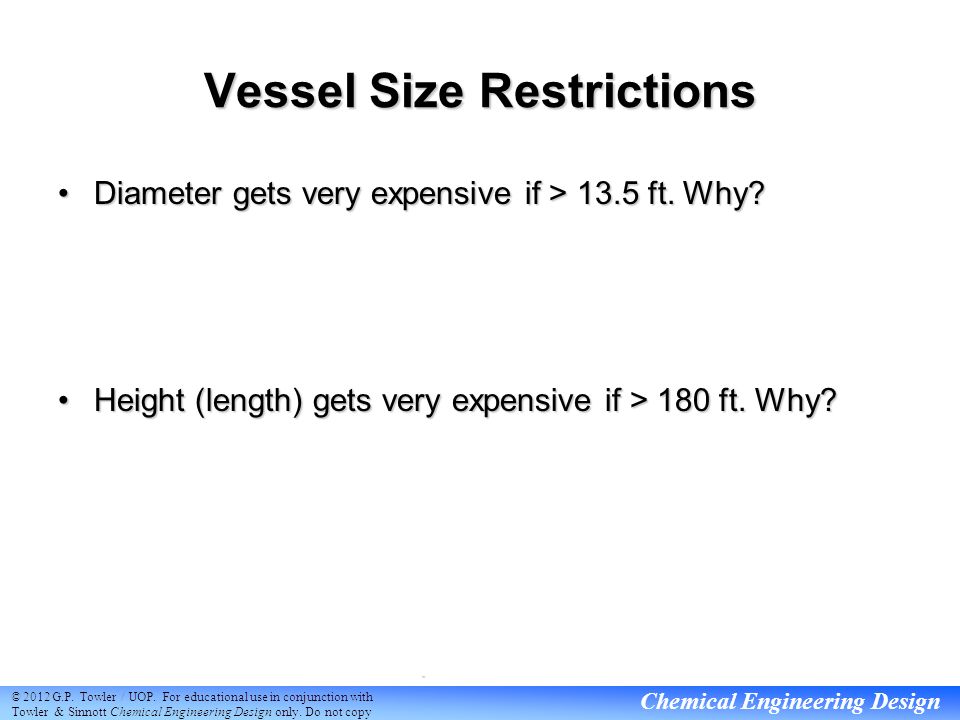 Vessel Size Restrictions

• Diameter gets very expensive if > 13.5 ft. Why?

• Height (length) gets very expensive if > 180 ft. Why?

© 2012 G.P. Towler / UOP. For educational use in conjunction with Towler & Sinnott Chemical Engineering Design only. Do not copy

Chemical Engineering Design